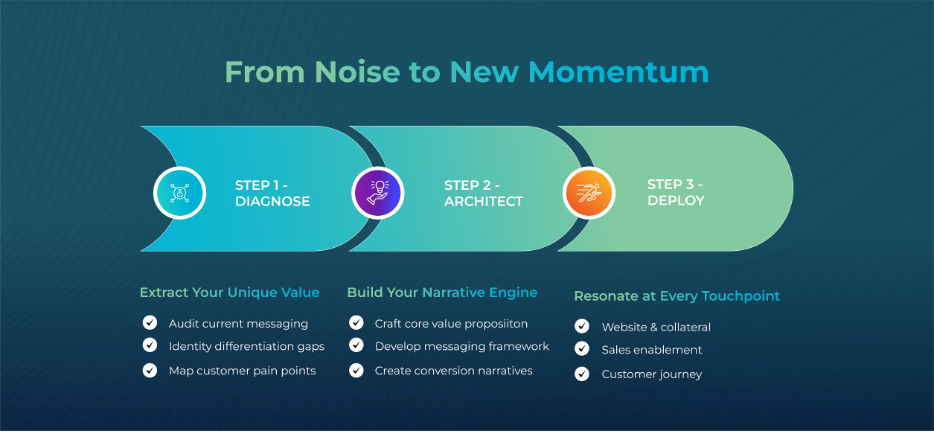 From Noise to New Momentum

STEP 1 - DIAGNOSE

STEP 2 - ARCHITECT

STEP 3 - DEPLOY

Extract Your Unique Value

Audit current messaging

Identity differentiation gaps

Map customer pain points

Build Your Narrative Engine

Craft core value proposiiton

Develop messaging framework

Create conversion narratives

Resonate at Every Touchpoint

Website & collateral

Sales enablement

Customer journey